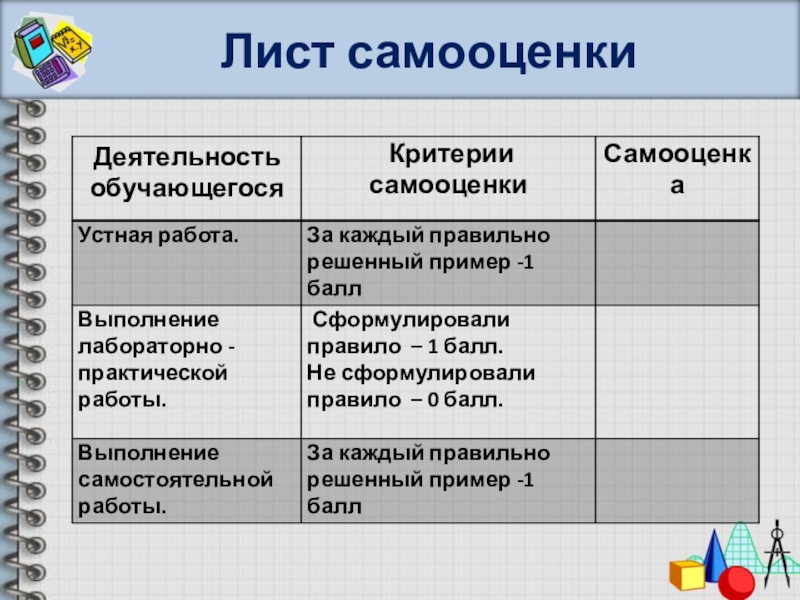 Лист самооценки

| Деятельность обучающегося | Критерии самооценки | Самооценка |
|---|---|---|
| Устная работа. | За каждый правильно решенный пример -1 балл | |
| Выполнение лабораторно - практической работы. | Сформулировали правило – 1 балл. Не сформулировали правило – 0 балл. | |
| Выполнение самостоятельной работы. | За каждый правильно решенный пример -1 балл | |